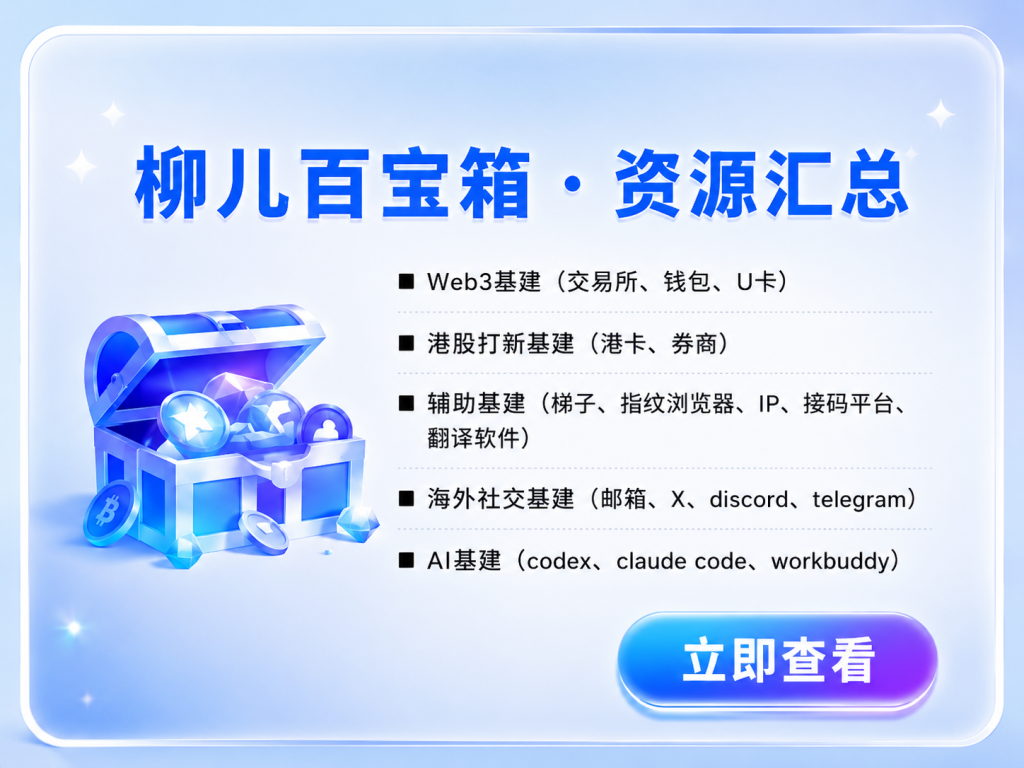 柳儿百宝箱 · 资源汇总

■ Web3基建（交易所、钱包、U卡）

■ 港股打新基建（港卡、券商）

■ 辅助基建（梯子、指纹浏览器、IP、接码平台、翻译软件）

■ 海外社交基建（邮箱、X、discord、telegram）

■ AI基建（codex、claude code、workbuddy）

立即查看